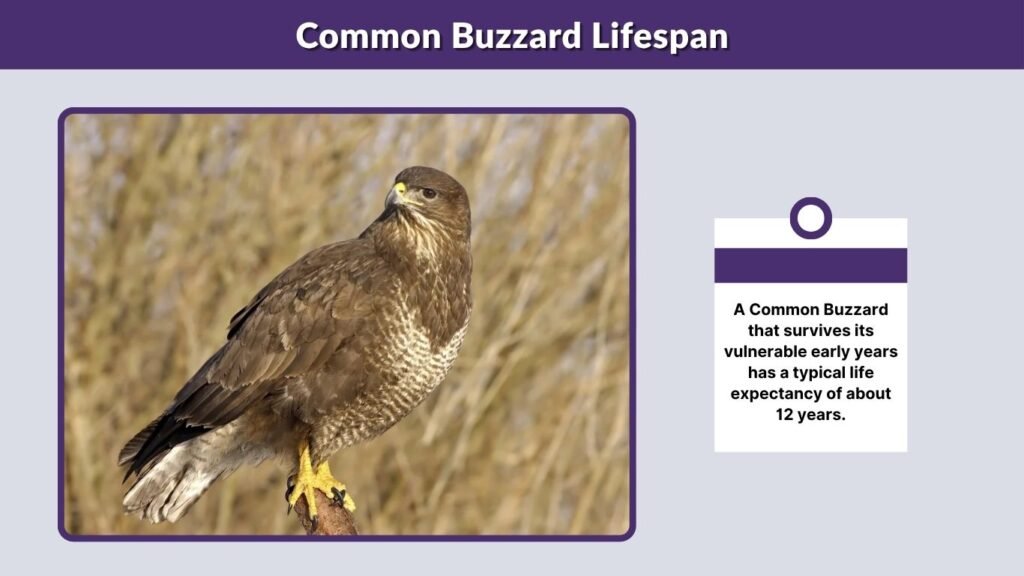 Common Buzzard Lifespan

A Common Buzzard that survives its vulnerable early years has a typical life expectancy of about 12 years.